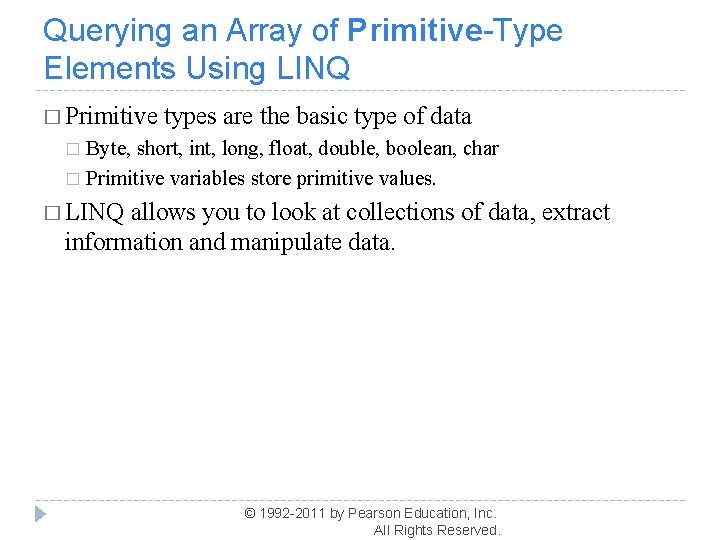 Querying an Array of Primitive-Type Elements Using LINQ

□ Primitive types are the basic type of data
□ Byte, short, int, long, float, double, boolean, char
□ Primitive variables store primitive values.

□ LINQ allows you to look at collections of data, extract information and manipulate data.

© 1992-2011 by Pearson Education, Inc. All Rights Reserved.